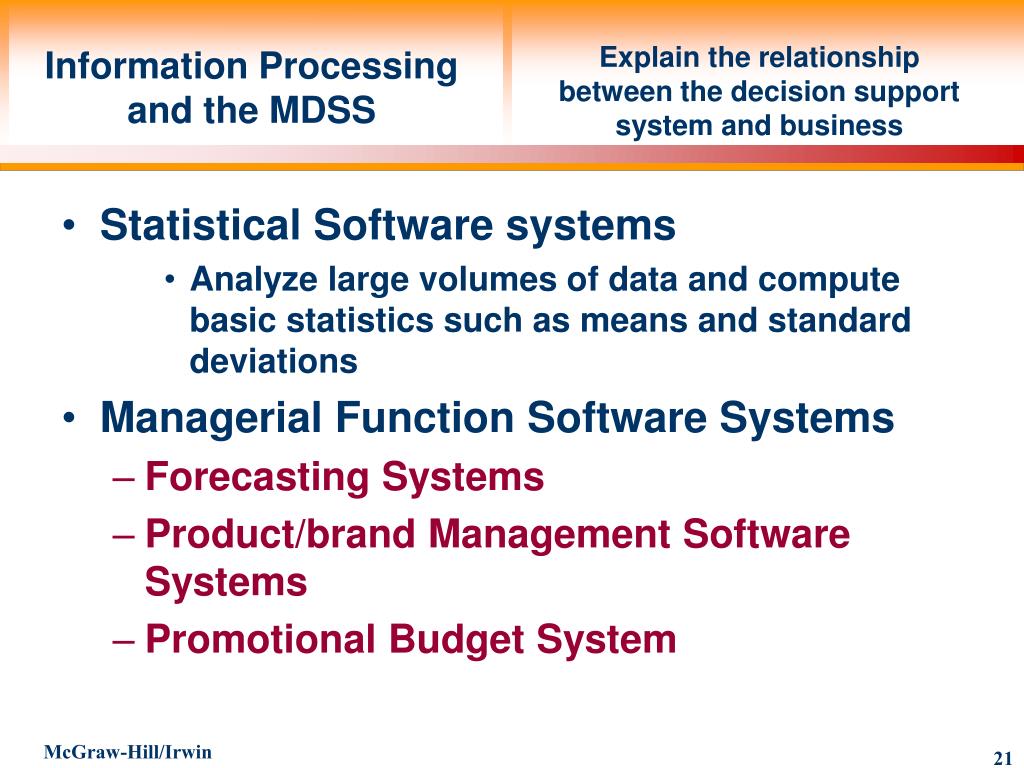 Information Processing and the MDSS

Explain the relationship between the decision support system and business

• Statistical Software systems
• Analyze large volumes of data and compute basic statistics such as means and standard deviations
• Managerial Function Software Systems
– Forecasting Systems
– Product/brand Management Software Systems
– Promotional Budget System

McGraw-Hill/Irwin

21